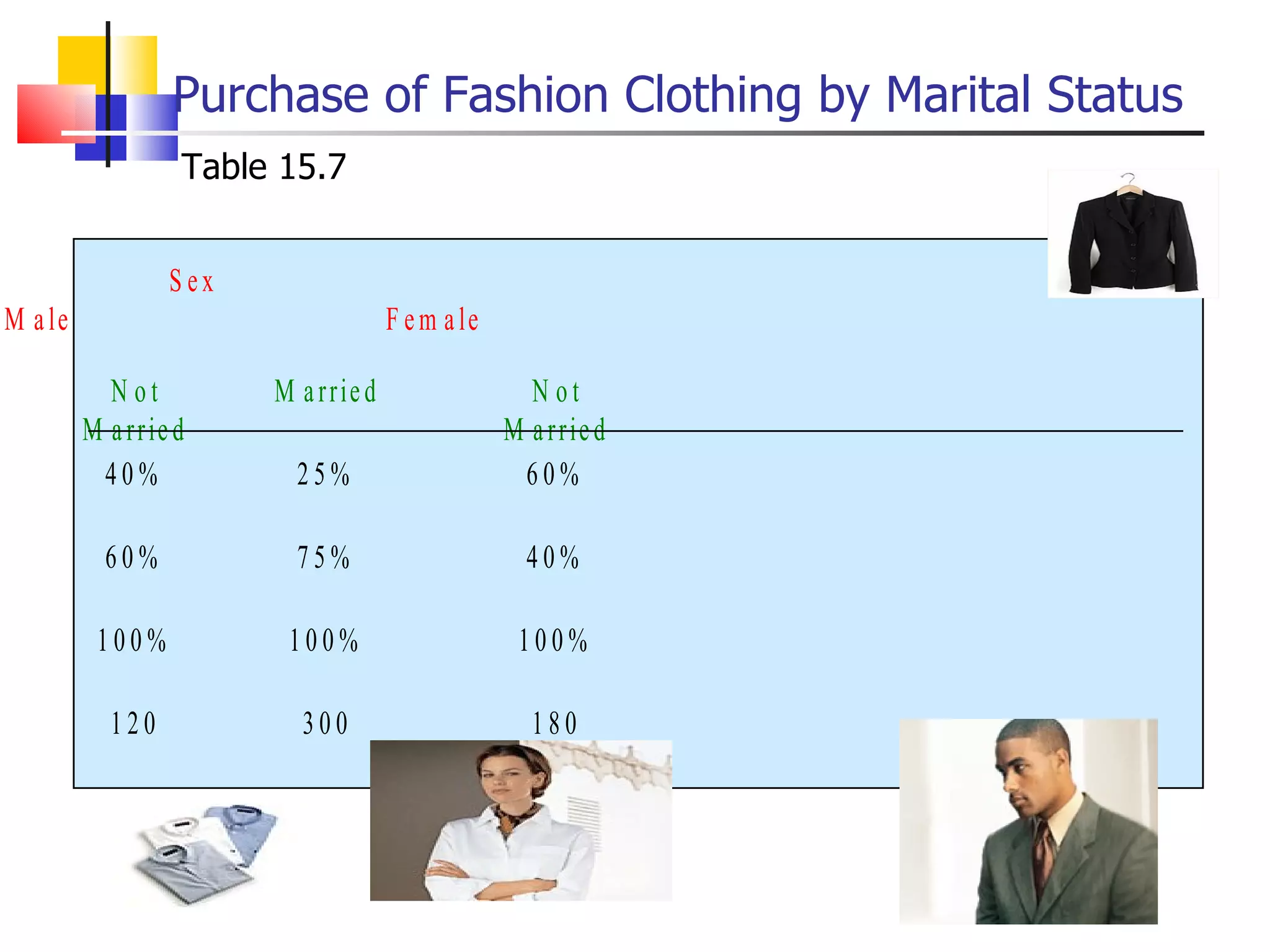 Purchase of Fashion Clothing by Marital Status

Table 15.7

Sex

Male

Female

| Not Married | Married | Not Married |
|---|---|---|
| 40% | 25% | 60% |
| 60% | 75% | 40% |
| 100% | 100% | 100% |
| 120 | 300 | 180 |